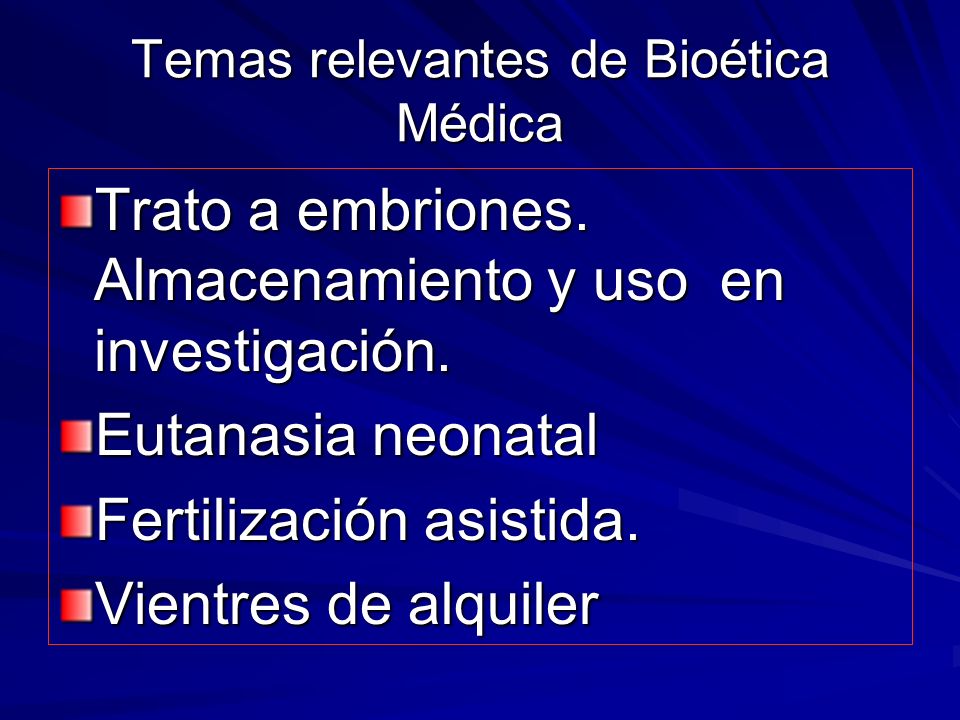 Temas relevantes de Bioética Médica

Trato a embriones. Almacenamiento y uso en investigación.

Eutanasia neonatal

Fertilización asistida.

Vientres de alquiler